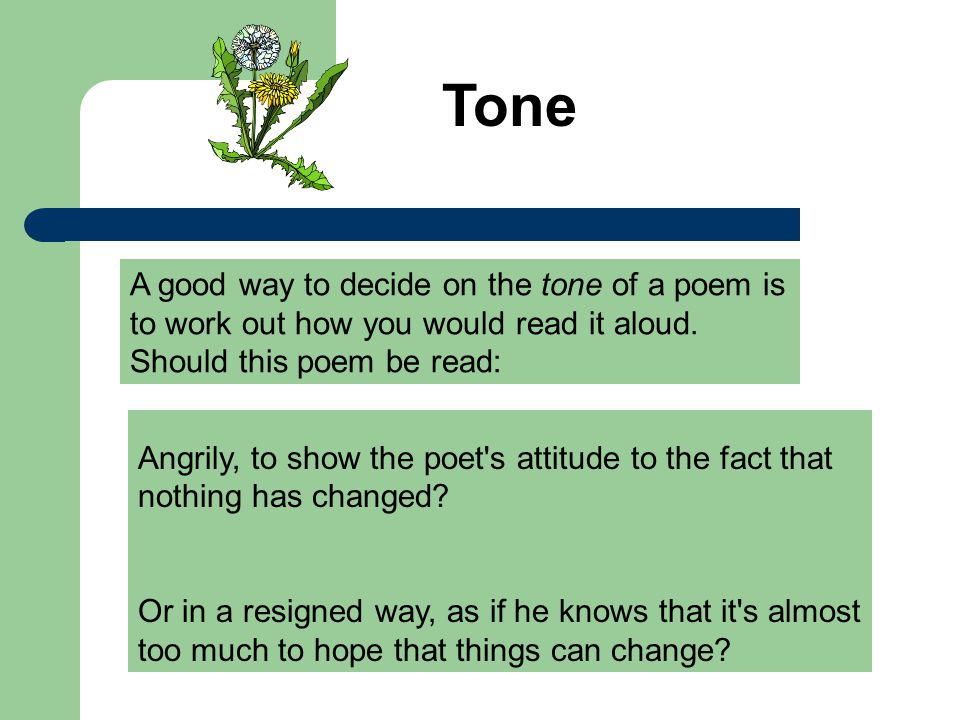 Tone

A good way to decide on the tone of a poem is to work out how you would read it aloud. Should this poem be read:

Angrily, to show the poet's attitude to the fact that nothing has changed?

Or in a resigned way, as if he knows that it's almost too much to hope that things can change?